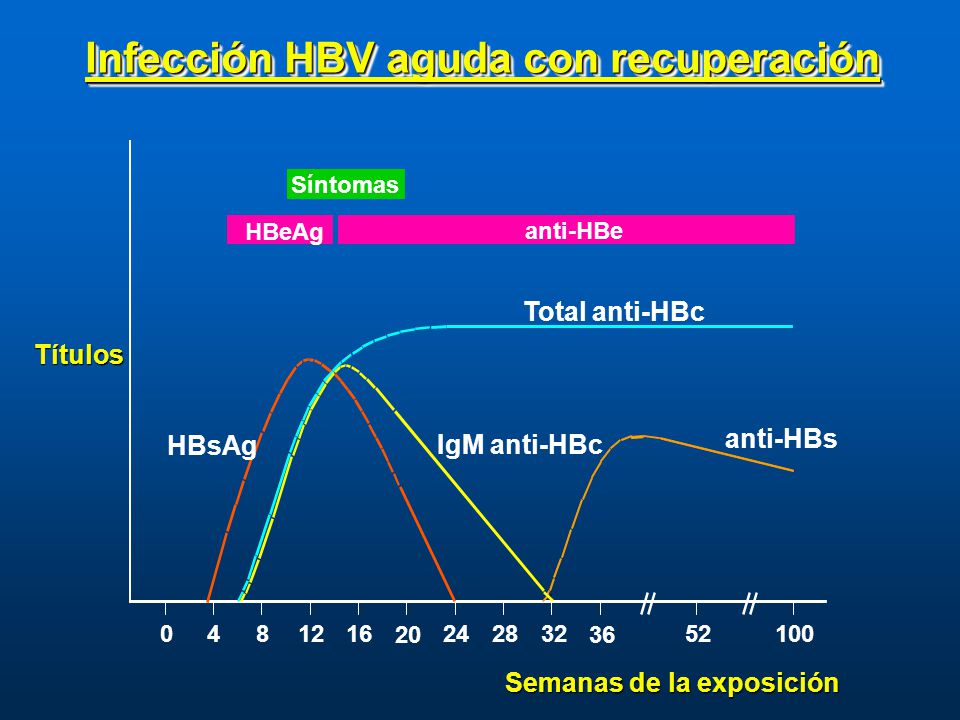 Infección HBV aguda con recuperación

Síntomas

HBeAg

anti-HBe

Total anti-HBc

Títulos

HBsAg

IgM anti-HBc

anti-HBs

0 4 8 12 16 20 24 28 32 36 52 100

Semanas de la exposición